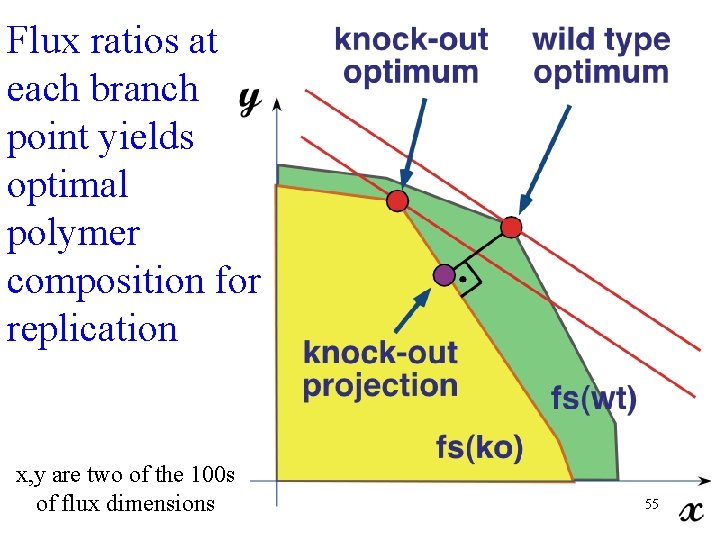 Flux ratios at each branch point yields optimal polymer composition for replication

knock-out optimum

wild type optimum

$y$

knock-out projection

fs(wt)

fs(ko)

x,y are two of the 100s of flux dimensions

55

$x$